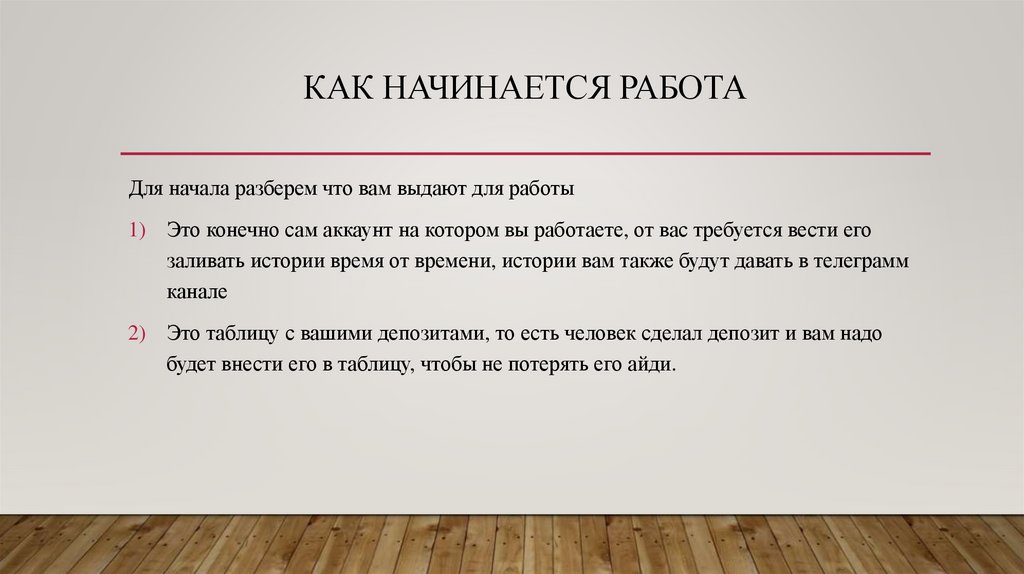 КАК НАЧИНАЕТСЯ РАБОТА

Для начала разберем что вам выдают для работы

1) Это конечно сам аккаунт на котором вы работаете, от вас требуется вести его заливать истории время от времени, истории вам также будут давать в телеграмм канале

2) Это таблицу с вашими депозитами, то есть человек сделал депозит и вам надо будет внести его в таблицу, чтобы не потерять его айди.